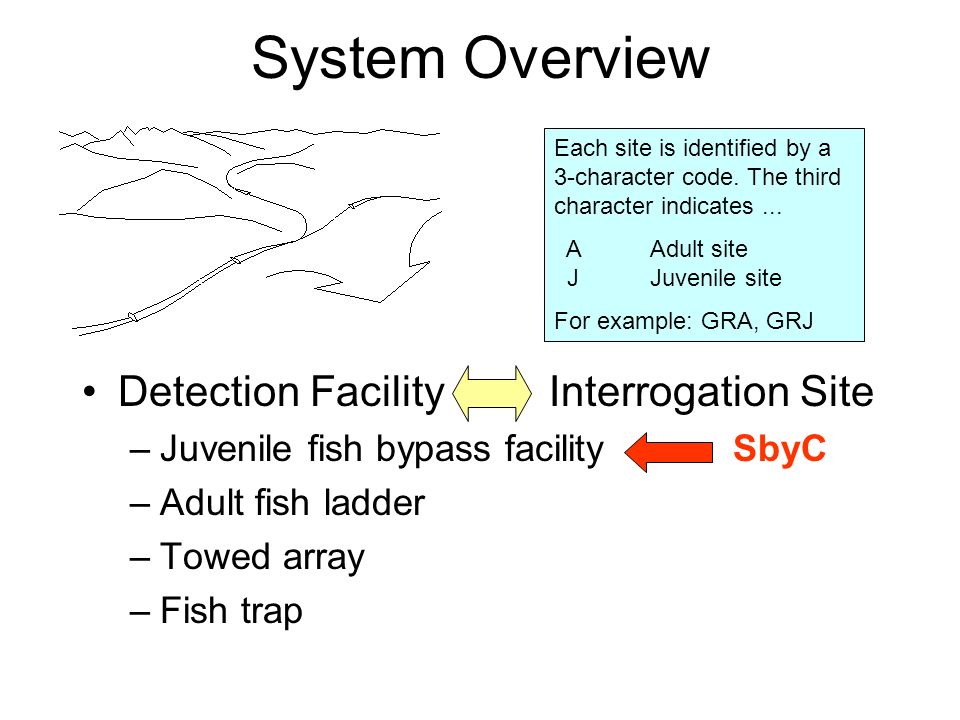 System Overview

Each site is identified by a 3-character code. The third character indicates ...

A Adult site
J Juvenile site

For example: GRA, GRJ

• Detection Facility Interrogation Site
– Juvenile fish bypass facility SbyC
– Adult fish ladder
– Towed array
– Fish trap